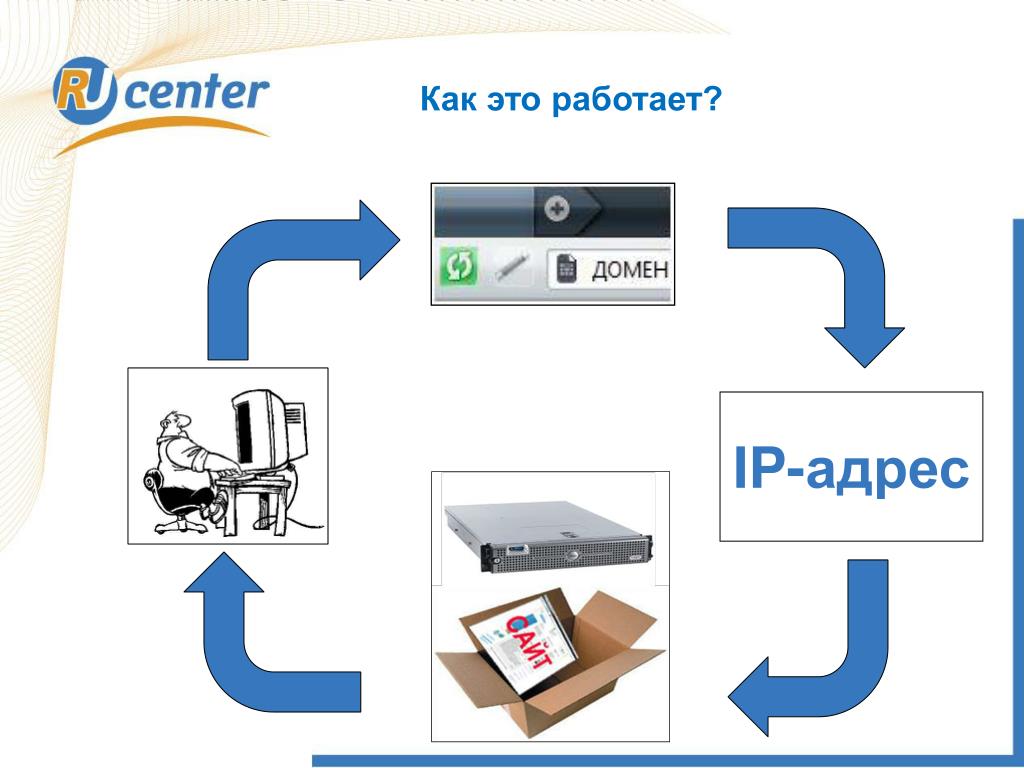 RU center

Как это работает?

ДОМЕН

IP-адрес

САЙТ